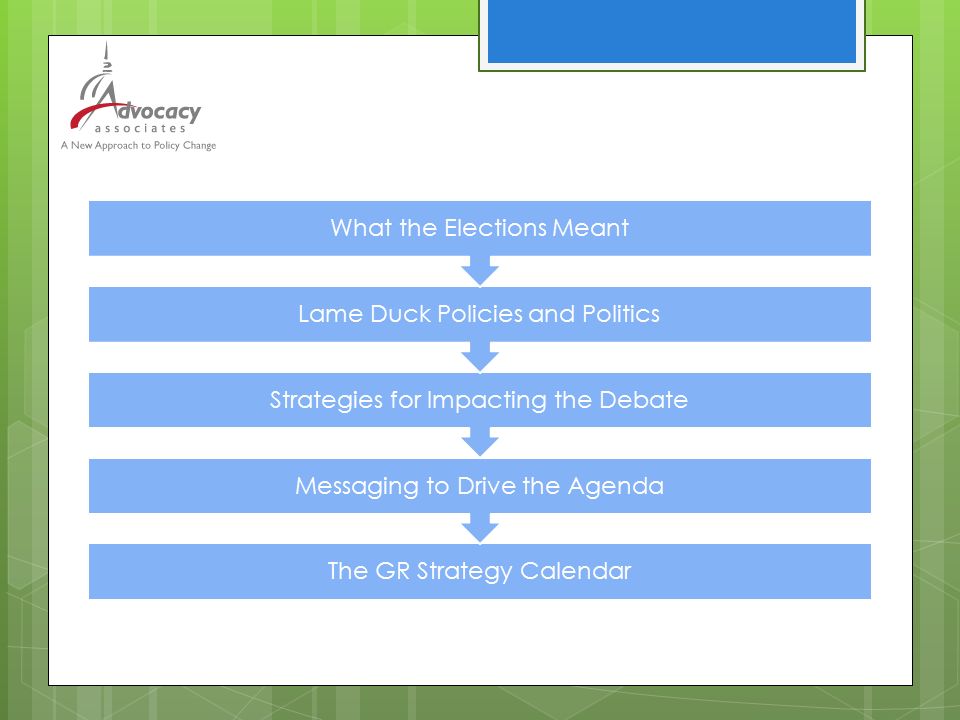 Advocacy
associates
A New Approach to Policy Change

What the Elections Meant

Lame Duck Policies and Politics

Strategies for Impacting the Debate

Messaging to Drive the Agenda

The GR Strategy Calendar